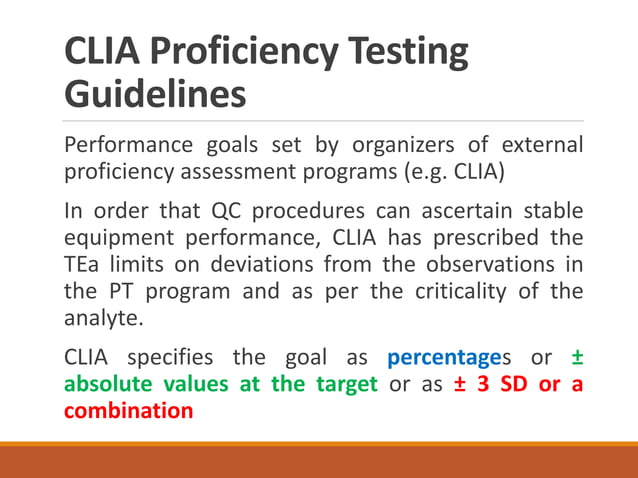 CLIA Proficiency Testing Guidelines

Performance goals set by organizers of external proficiency assessment programs (e.g. CLIA)

In order that QC procedures can ascertain stable equipment performance, CLIA has prescribed the TEa limits on deviations from the observations in the PT program and as per the criticality of the analyte.

CLIA specifies the goal as percentages or ± absolute values at the target or as ± 3 SD or a combination